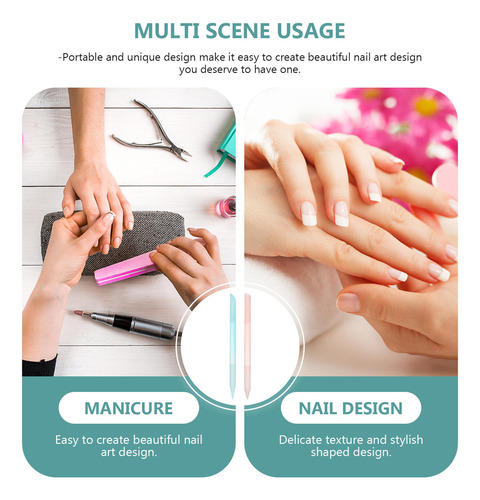 MULTI SCENE USAGE

-Portable and unique design make it easy to create beautiful nail art design you deserve to have one.

MANICURE

Easy to create beautiful nail art design.

NAIL DESIGN

Delicate texture and stylish shaped design.